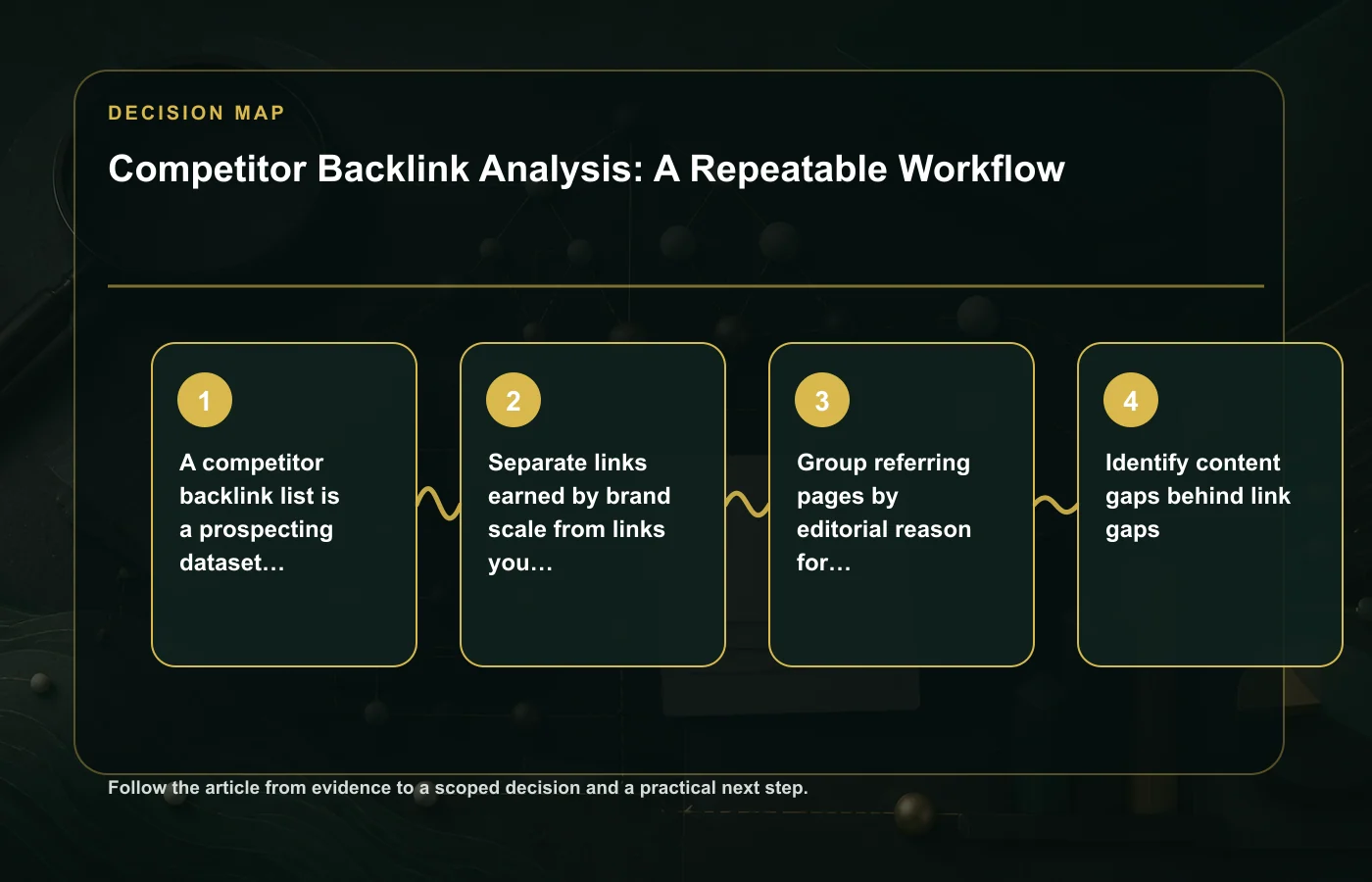 DECISION MAP

Competitor Backlink Analysis: A Repeatable Workflow

1
A competitor backlink list is a prospecting dataset…

2
Separate links earned by brand scale from links you…

3
Group referring pages by editorial reason for…

4
Identify content gaps behind link gaps

Follow the article from evidence to a scoped decision and a practical next step.